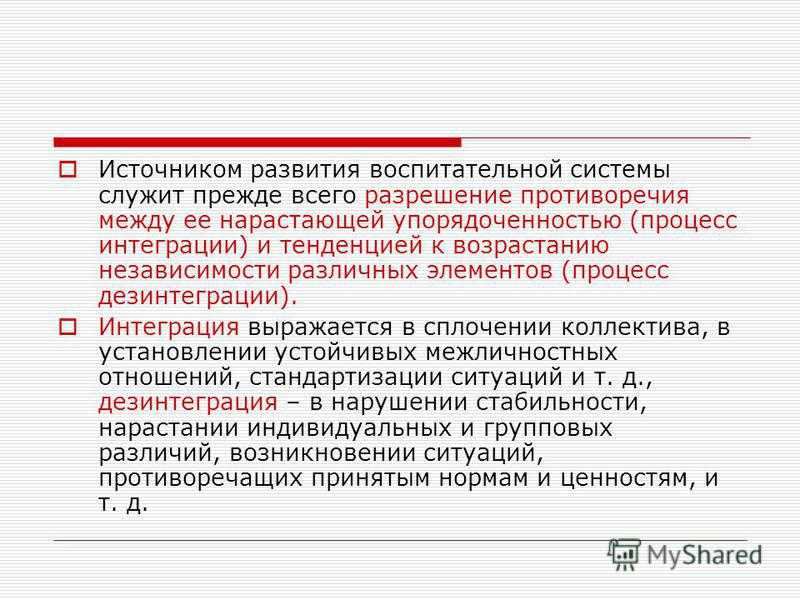 Источником развития воспитательной системы служит прежде всего разрешение противоречия между ее нарастающей упорядоченностью (процесс интеграции) и тенденцией к возрастанию независимости различных элементов (процесс дезинтеграции).

Интеграция выражается в сплочении коллектива, в установлении устойчивых межличностных отношений, стандартизации ситуаций и т. д., дезинтеграция – в нарушении стабильности, нарастании индивидуальных и групповых различий, возникновении ситуаций, противоречащих принятым нормам и ценностям, и т. д.

MyShared